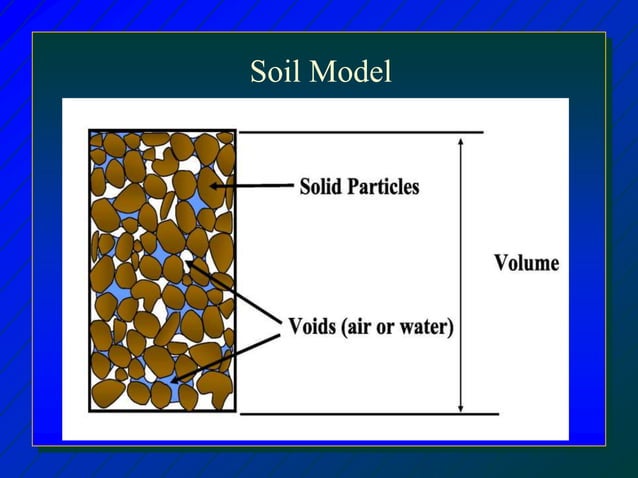 Soil Model

Solid Particles

Volume

Voids (air or water)